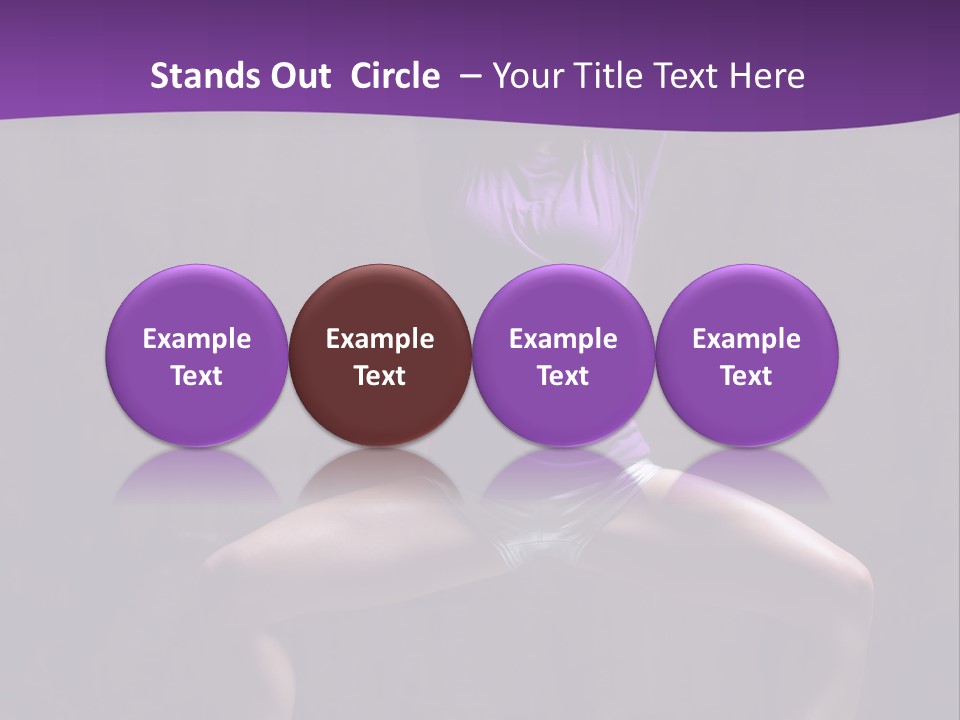 Stands Out Circle – Your Title Text Here

Example Text

Example Text

Example Text

Example Text